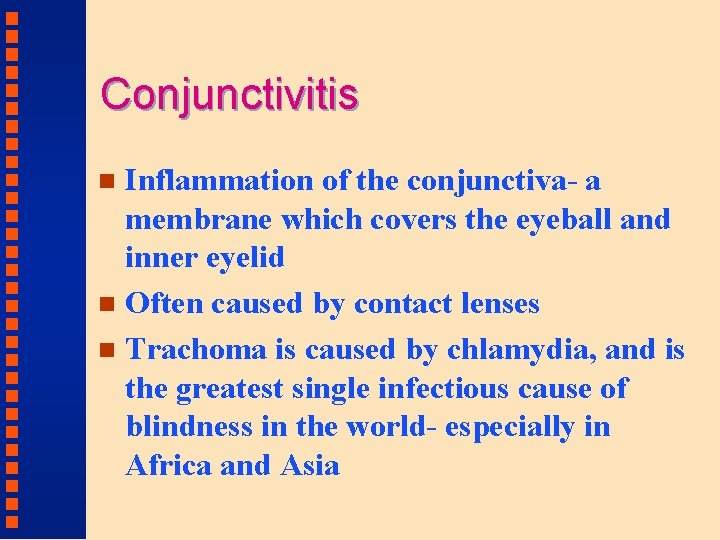 Conjunctivitis

- Inflammation of the conjunctiva- a membrane which covers the eyeball and inner eyelid
- Often caused by contact lenses
- Trachoma is caused by chlamydia, and is the greatest single infectious cause of blindness in the world- especially in Africa and Asia